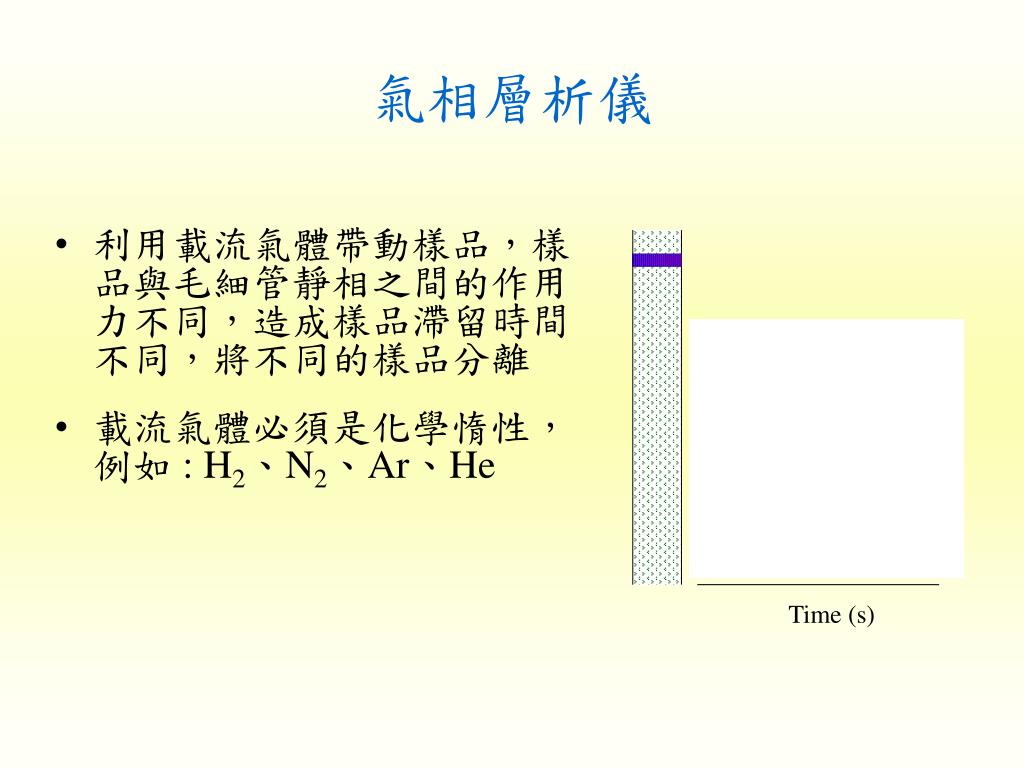 氣相層析儀

• 利用載流氣體帶動樣品，樣品與毛細管靜相之間的作用力不同，造成樣品滯留時間不同，將不同的樣品分離

• 載流氣體必須是化學惰性，例如 : $H_2$、$N_2$、Ar、He

Time (s)